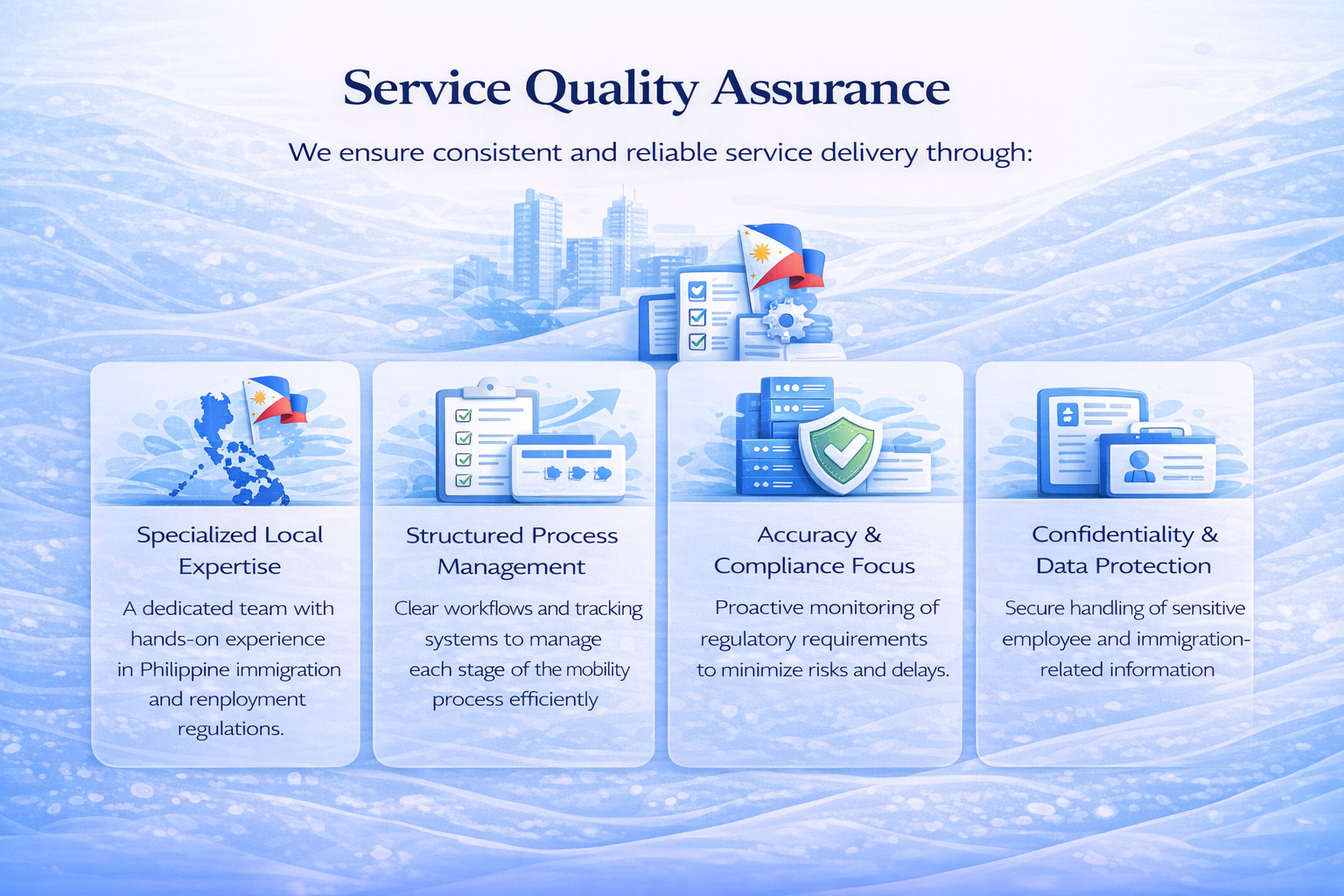 Service Quality Assurance

We ensure consistent and reliable service delivery through:

Specialized Local Expertise

A dedicated team with hands-on experience in Philippine immigration and renployment regulations.

Structured Process Management

Clear workflows and tracking systems to manage each stage of the mobility process efficiently

Accuracy & Compliance Focus

Proactive monitoring of regulatory requirements to minimize risks and delays.

Confidentiality & Data Protection

Secure handling of sensitive employee and immigration-related information